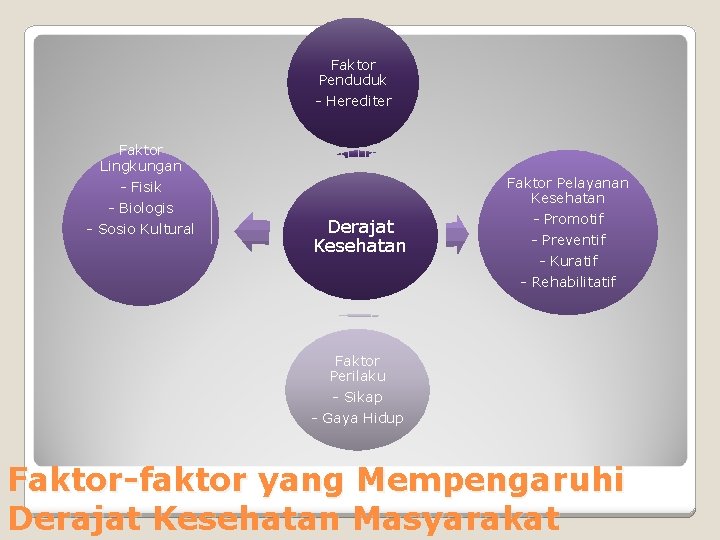 Faktor Penduduk
- Herediter

Faktor Lingkungan
- Fisik
- Biologis
- Sosio Kultural

Derajat Kesehatan

Faktor Pelayanan Kesehatan
- Promotif
- Preventif
- Kuratif
- Rehabilitatif

Faktor Perilaku
- Sikap
- Gaya Hidup

Faktor-faktor yang Mempengaruhi Derajat Kesehatan Masyarakat